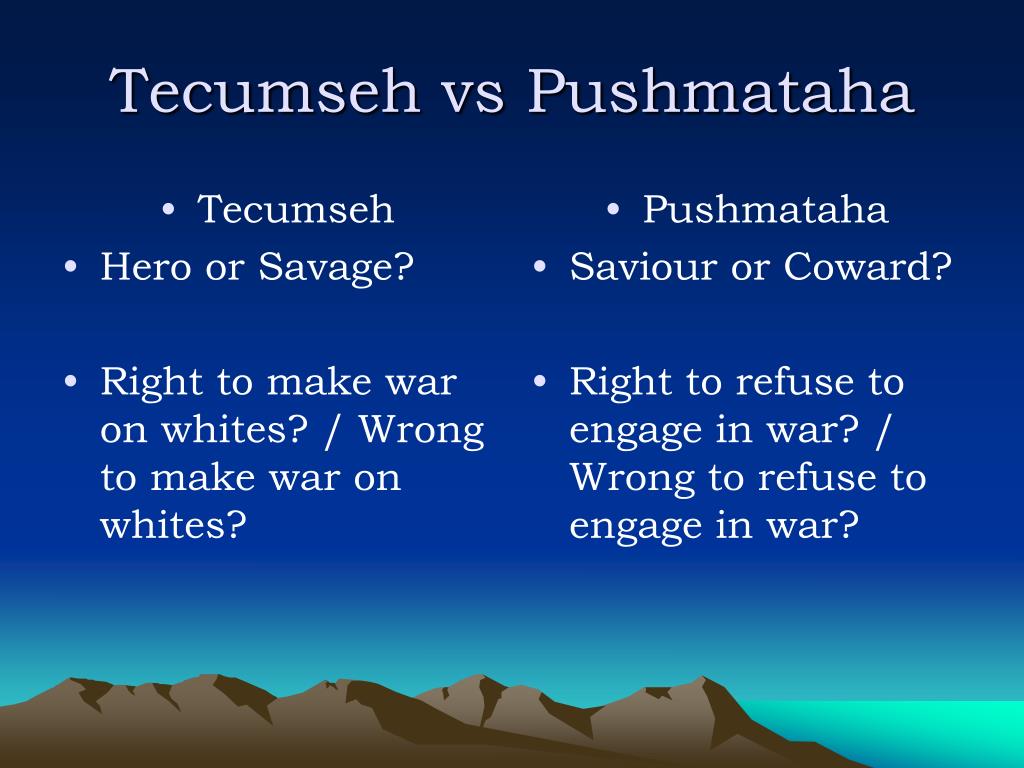 Tecumseh vs Pushmataha

• Tecumseh
• Hero or Savage?

• Right to make war on whites? / Wrong to make war on whites?

• Pushmataha
• Saviour or Coward?

• Right to refuse to engage in war? / Wrong to refuse to engage in war?